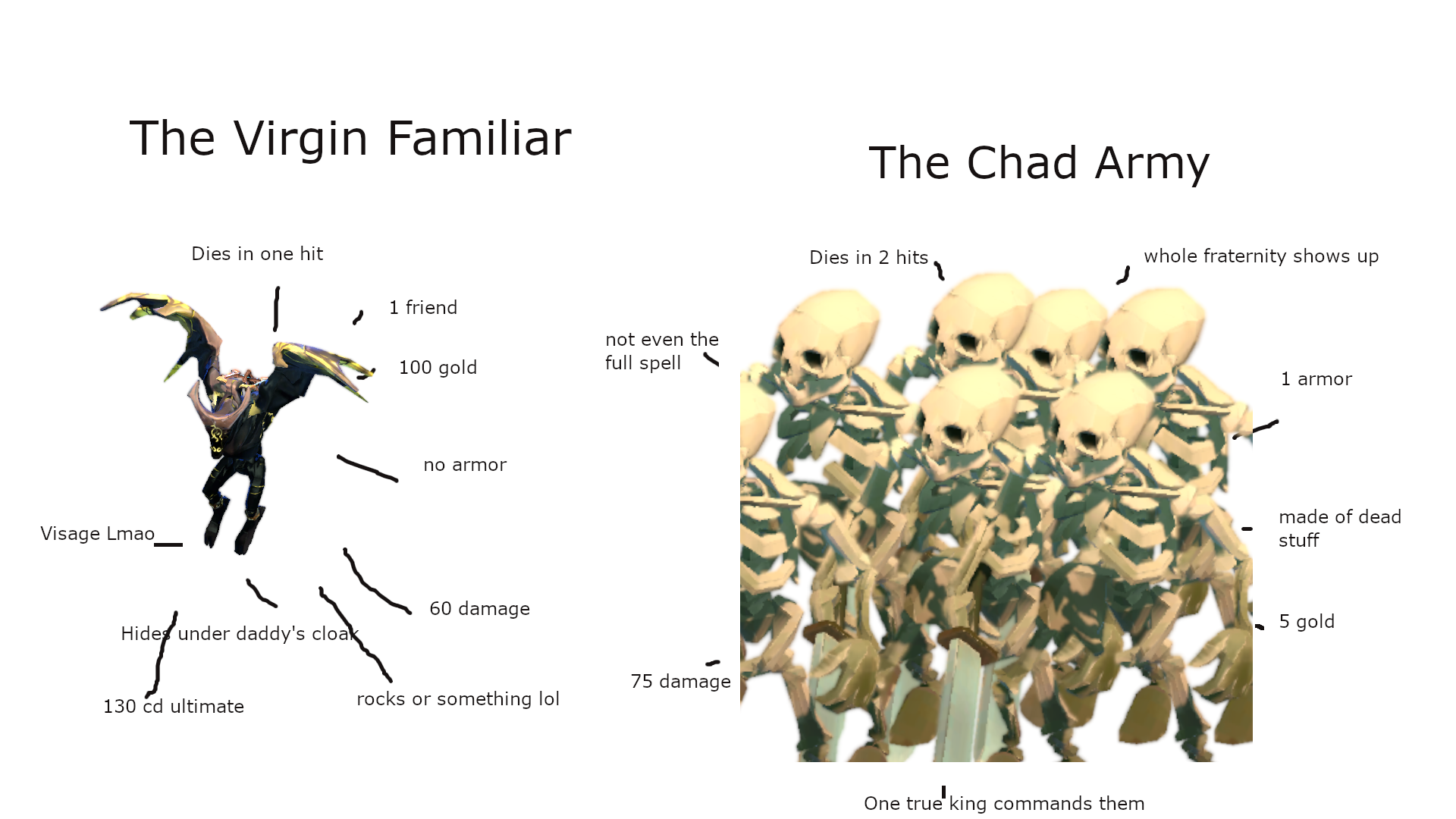 The Virgin Familiar

Dies in one hit

1 friend

100 gold

no armor

Visage Lmao

60 damage

Hides under daddy's cloak

130 cd ultimate

rocks or something lol

The Chad Army

Dies in 2 hits

whole fraternity shows up

not even the full spell

1 armor

made of dead stuff

5 gold

75 damage

One true king commands them